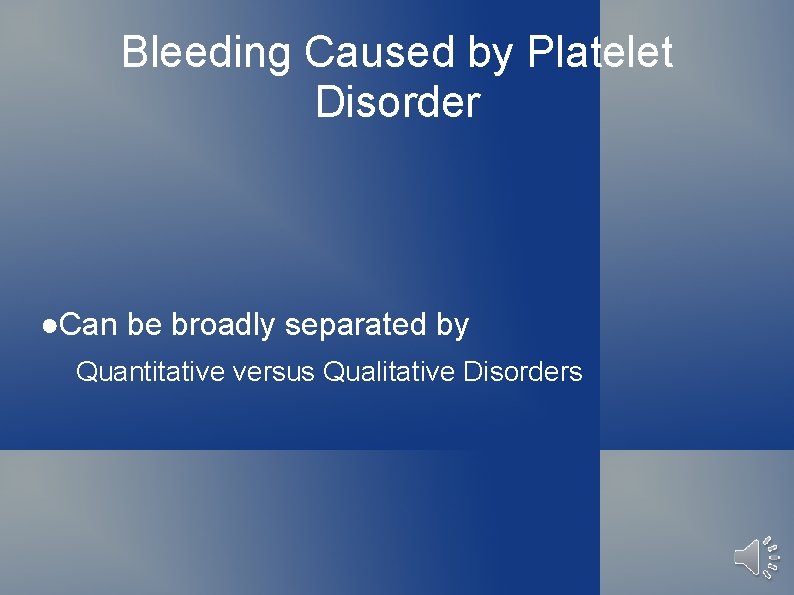 Bleeding Caused by Platelet Disorder

●Can be broadly separated by

Quantitative versus Qualitative Disorders